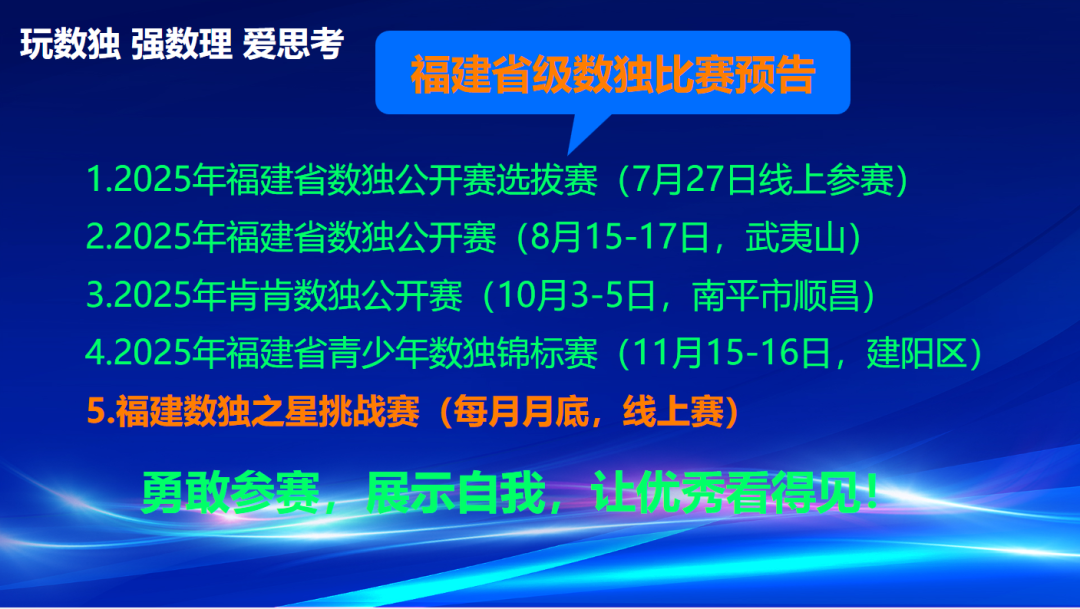 玩数独 强数理 爱思考

福建省级数独比赛预告

1.2025年福建省数独公开赛选拔赛（7月27日线上参赛）
2.2025年福建省数独公开赛（8月15-17日，武夷山）
3.2025年肯肯数独公开赛（10月3-5日，南平市顺昌）
4.2025年福建省青少年数独锦标赛（11月15-16日，建阳区）
5.福建数独之星挑战赛（每月月底，线上赛）

勇敢参赛，展示自我，让优秀看得见！